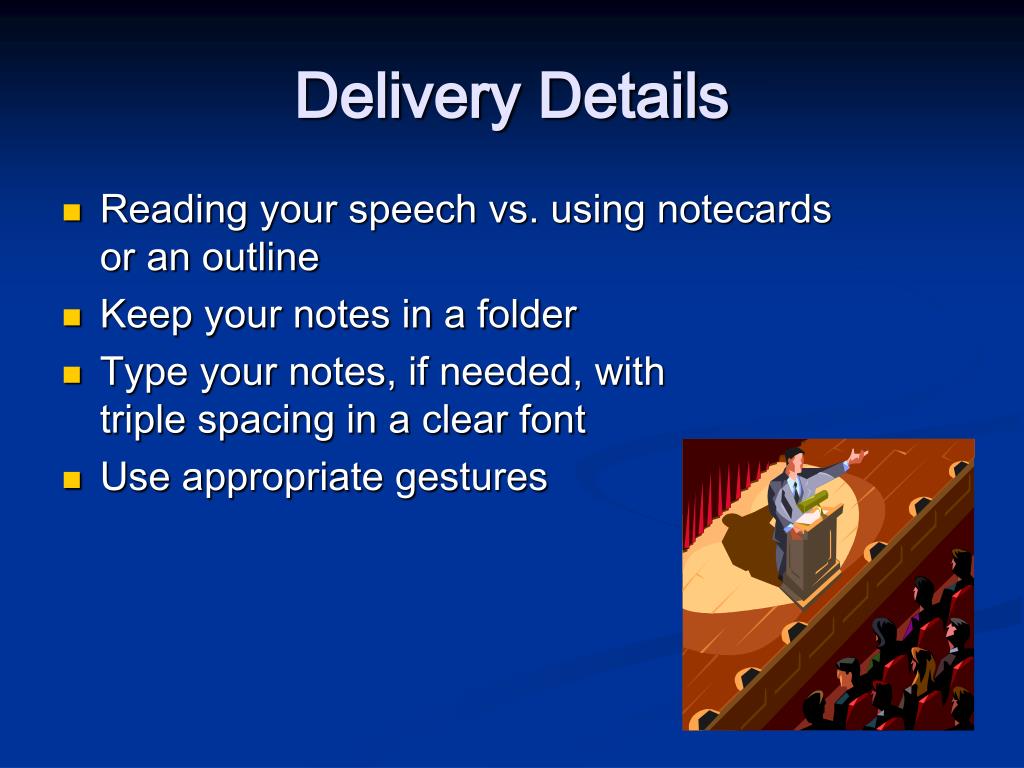 Delivery Details

- Reading your speech vs. using notecards or an outline
- Keep your notes in a folder
- Type your notes, if needed, with triple spacing in a clear font
- Use appropriate gestures